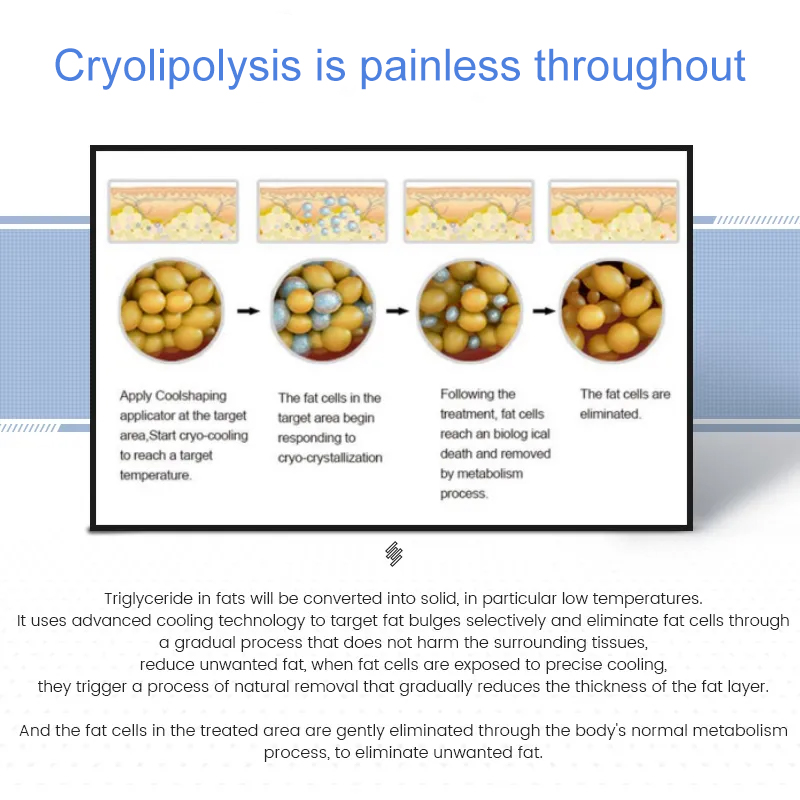 Cryolipolysis is painless throughout

Apply Coolshaping applicator at the target area,Start cryo-cooling to reach a target temperature.

The fat cells in the target area begin responding to cryo-crystallization

Following the treatment, fat cells reach an biolog ical death and removed by metabolism process.

The fat cells are eliminated.

Triglyceride in fats will be converted into solid, in particular low temperatures.
It uses advanced cooling technology to target fat bulges selectively and eliminate fat cells through a gradual process that does not harm the surrounding tissues,
reduce unwanted fat, when fat cells are exposed to precise cooling,
they trigger a process of natural removal that gradually reduces the thickness of the fat layer.

And the fat cells in the treated area are gently eliminated through the body's normal metabolism process, to eliminate unwanted fat.